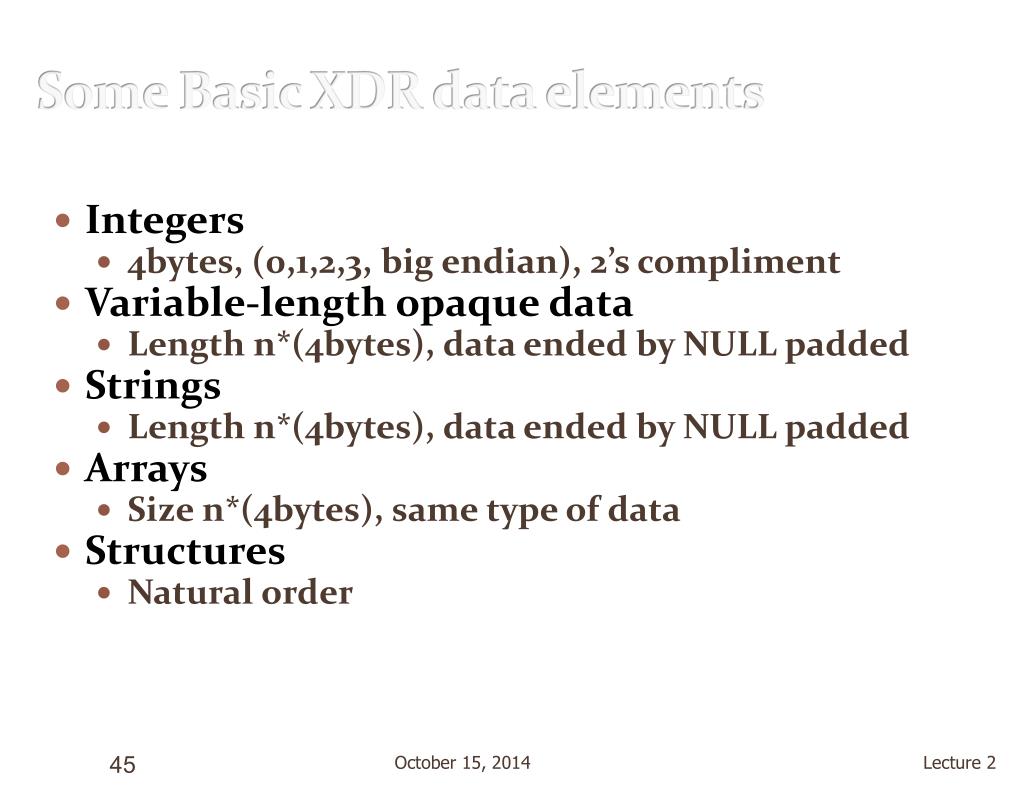 Some Basic XDR data elements

- Integers
  - 4bytes, (0,1,2,3, big endian), 2's compliment
- Variable-length opaque data
  - Length n*(4bytes), data ended by NULL padded
- Strings
  - Length n*(4bytes), data ended by NULL padded
- Arrays
  - Size n*(4bytes), same type of data
- Structures
  - Natural order

45

October 15, 2014

Lecture 2